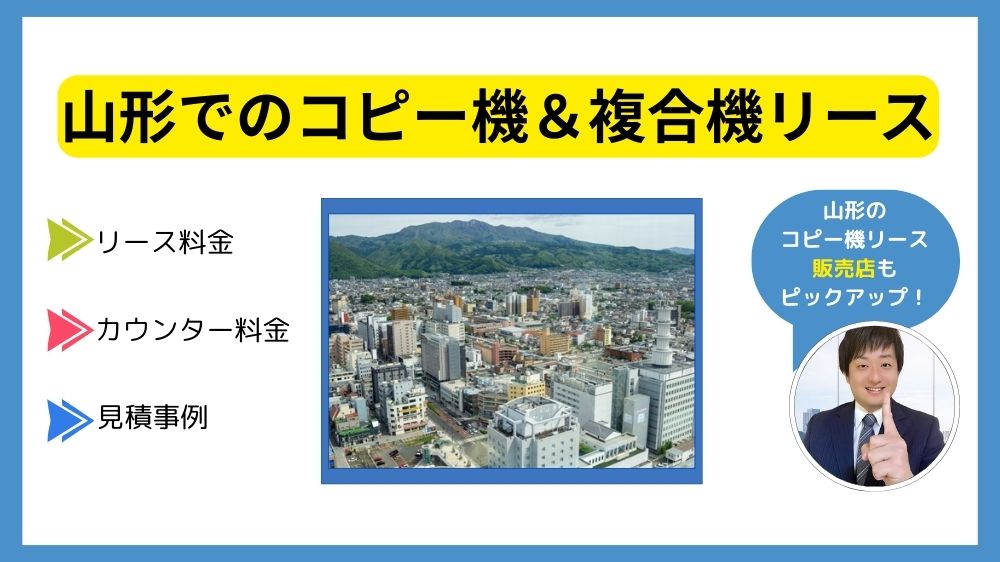 山形でのコピー機＆複合機リース

リース料金

カウンター料金

見積事例

山形の
コピー機リース
販売店も
ピックアップ！